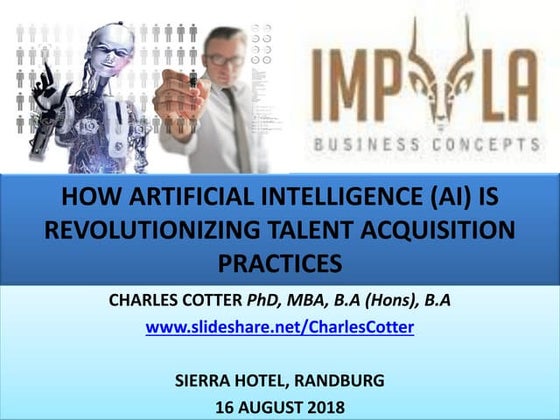 IMPALA
BUSINESS CONCEPTS

HOW ARTIFICIAL INTELLIGENCE (AI) IS REVOLUTIONIZING TALENT ACQUISITION PRACTICES

CHARLES COTTER PhD, MBA, B.A (Hons), B.A
www.slideshare.net/CharlesCotter

SIERRA HOTEL, RANDBURG
16 AUGUST 2018